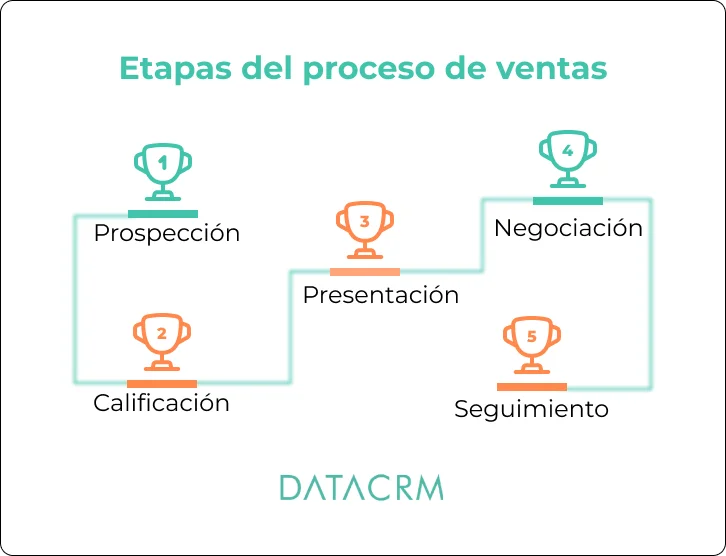 Etapas del proceso de ventas

1
Prospección

2
Calificación

3
Presentación

4
Negociación

5
Seguimiento

DATACRM